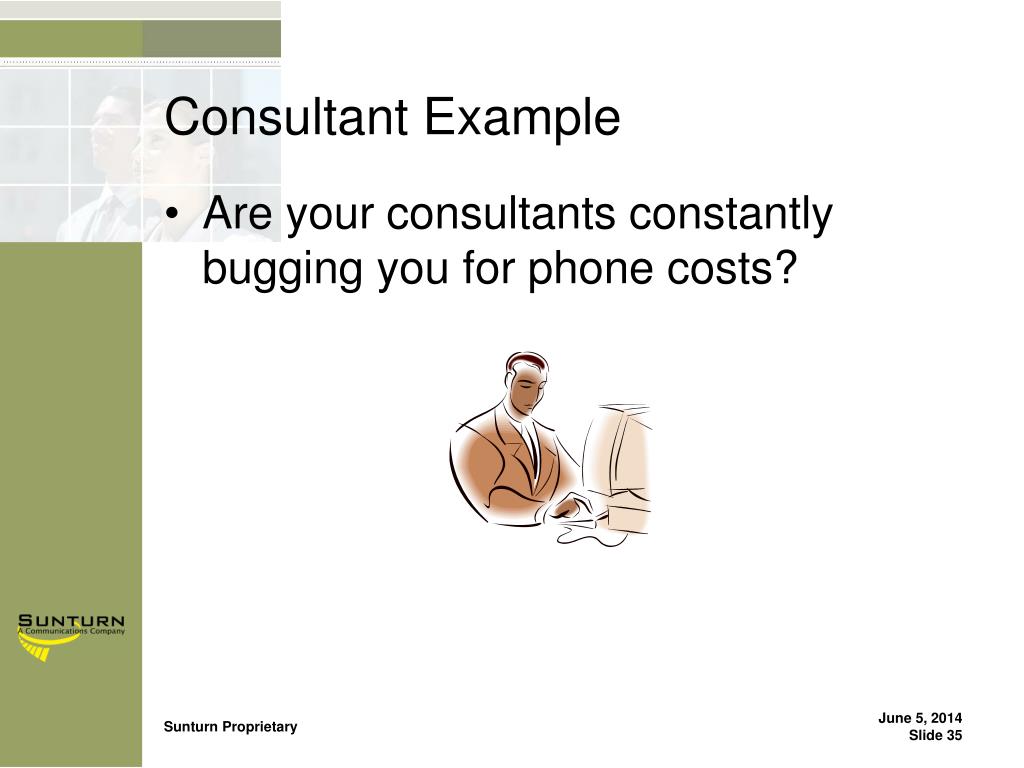 Consultant Example

• Are your consultants constantly bugging you for phone costs?

SUNTURN
A Communications Company

Sunturn Proprietary

June 5, 2014
Slide 35